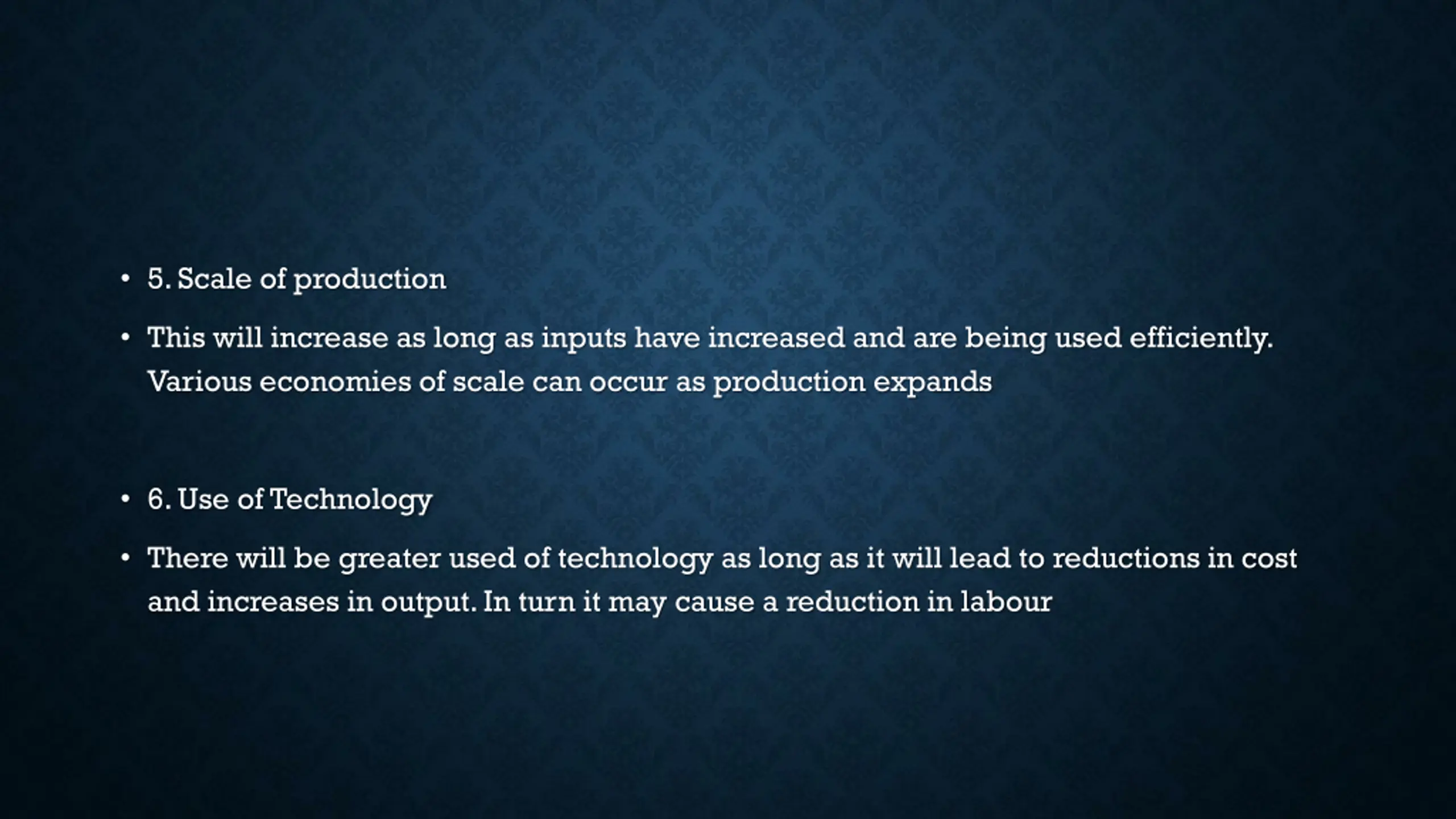 • 5. Scale of production

• This will increase as long as inputs have increased and are being used efficiently. Various economies of scale can occur as production expands

• 6. Use of Technology

• There will be greater used of technology as long as it will lead to reductions in cost and increases in output. In turn it may cause a reduction in labour